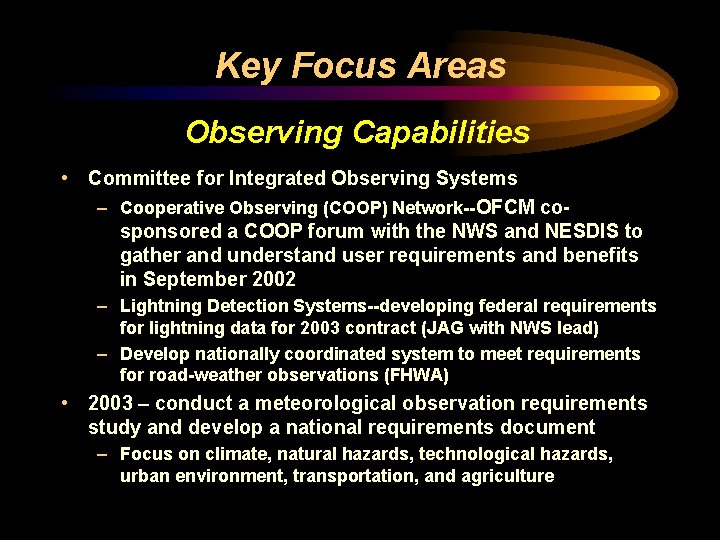 Key Focus Areas

Observing Capabilities

• Committee for Integrated Observing Systems
  – Cooperative Observing (COOP) Network--OFCM co-sponsored a COOP forum with the NWS and NESDIS to gather and understand user requirements and benefits in September 2002
  – Lightning Detection Systems--developing federal requirements for lightning data for 2003 contract (JAG with NWS lead)
  – Develop nationally coordinated system to meet requirements for road-weather observations (FHWA)
• 2003 – conduct a meteorological observation requirements study and develop a national requirements document
  – Focus on climate, natural hazards, technological hazards, urban environment, transportation, and agriculture